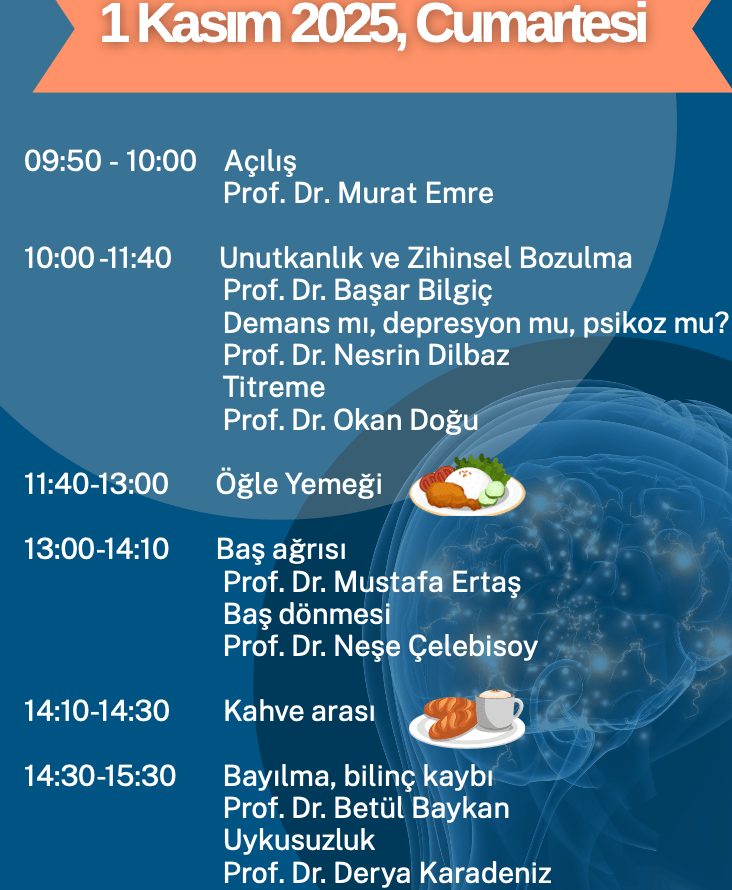 1 Kasım 2025, Cumartesi

09:50 - 10:00 Açılış
Prof. Dr. Murat Emre

10:00 -11:40 Unutkanlık ve Zihinsel Bozulma
Prof. Dr. Başar Bilgiç
Demans mı, depresyon mu, psikoz mu?
Prof. Dr. Nesrin Dilbaz
Titreme
Prof. Dr. Okan Doğu

11:40-13:00 Öğle Yemeği

13:00-14:10 Baş ağrısı
Prof. Dr. Mustafa Ertaş
Baş dönmesi
Prof. Dr. Neşe Çelebisoy

14:10-14:30 Kahve arası

14:30-15:30 Bayılma, bilinç kaybı
Prof. Dr. Betül Baykan
Uykusuzluk
Prof. Dr. Derya Karadeniz